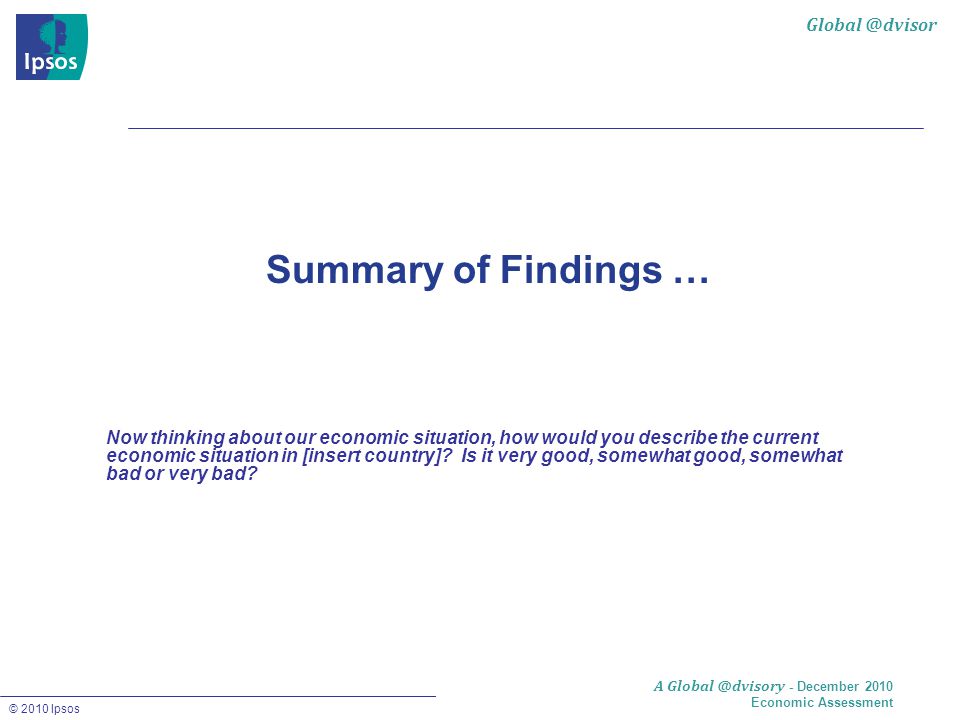 Ipsos

Global @dvisor

Summary of Findings …

Now thinking about our economic situation, how would you describe the current economic situation in [insert country]? Is it very good, somewhat good, somewhat bad or very bad?

A Global @dvisory - December 2010
Economic Assessment

© 2010 Ipsos